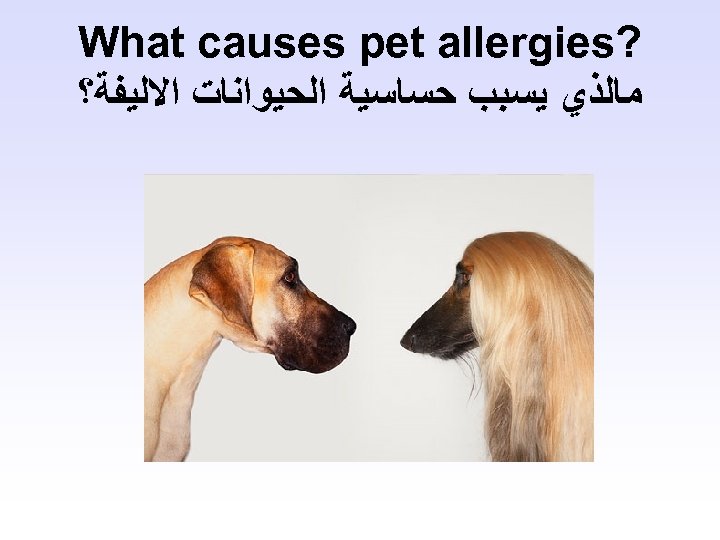 What causes pet allergies?
مالذي يسبب حساسية الحيوانات الاليفة؟